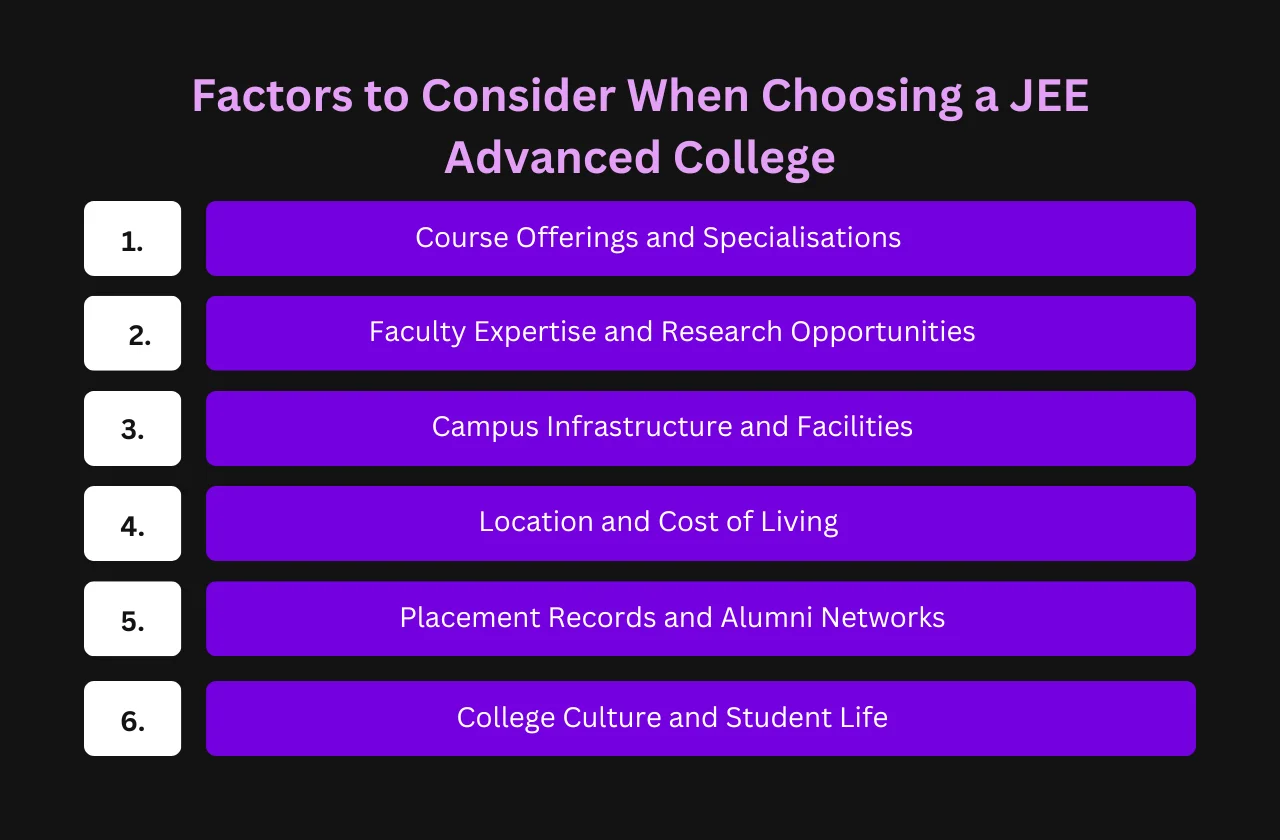 Factors to Consider When Choosing a JEE Advanced College

1. Course Offerings and Specialisations

2. Faculty Expertise and Research Opportunities

3. Campus Infrastructure and Facilities

4. Location and Cost of Living

5. Placement Records and Alumni Networks

6. College Culture and Student Life